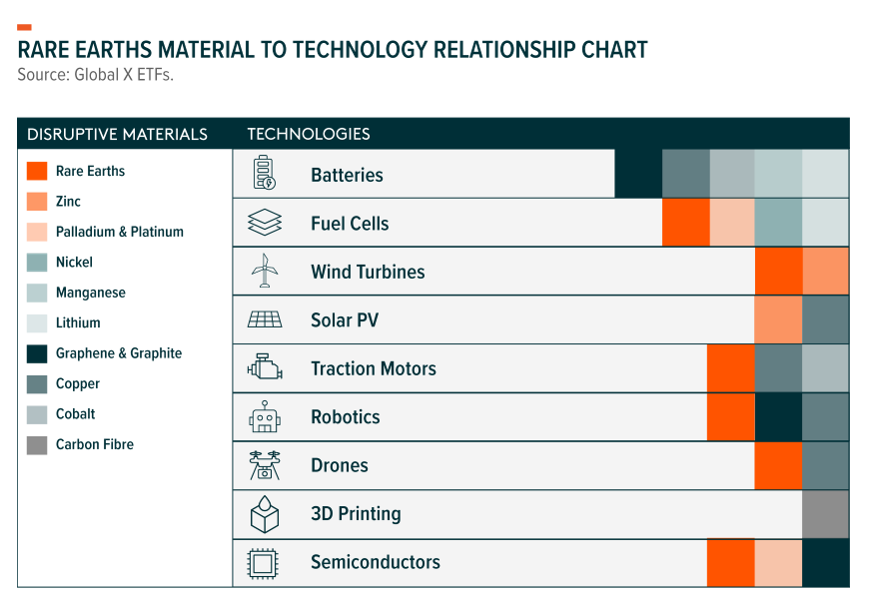 RARE EARTHS MATERIAL TO TECHNOLOGY RELATIONSHIP CHART
Source: Global X ETFs.

DISRUPTIVE MATERIALS

Rare Earths
Zinc
Palladium & Platinum
Nickel
Manganese
Lithium
Graphene & Graphite
Copper
Cobalt
Carbon Fibre

TECHNOLOGIES

Batteries
Fuel Cells
Wind Turbines
Solar PV
Traction Motors
Robotics
Drones
3D Printing
Semiconductors